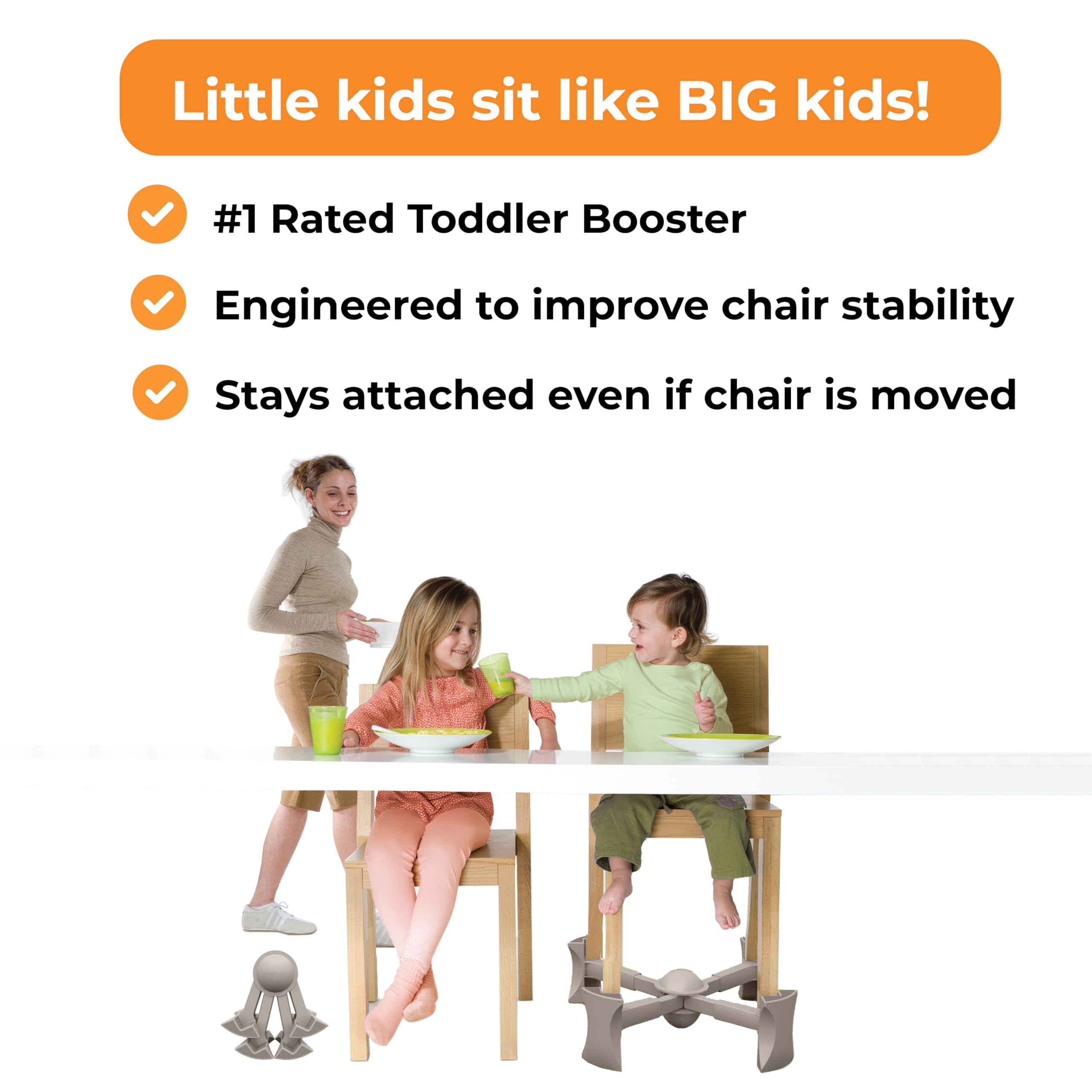 Little kids sit like BIG kids!

#1 Rated Toddler Booster

Engineered to improve chair stability

Stays attached even if chair is moved